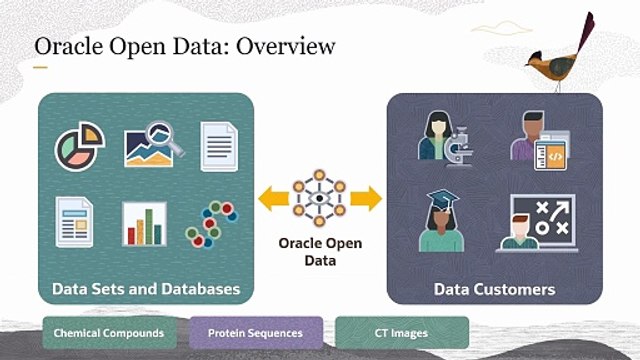 Oracle Open Data: Overview

Data Sets and Databases

Oracle Open Data

Data Customers

Chemical Compounds

Protein Sequences

CT Images